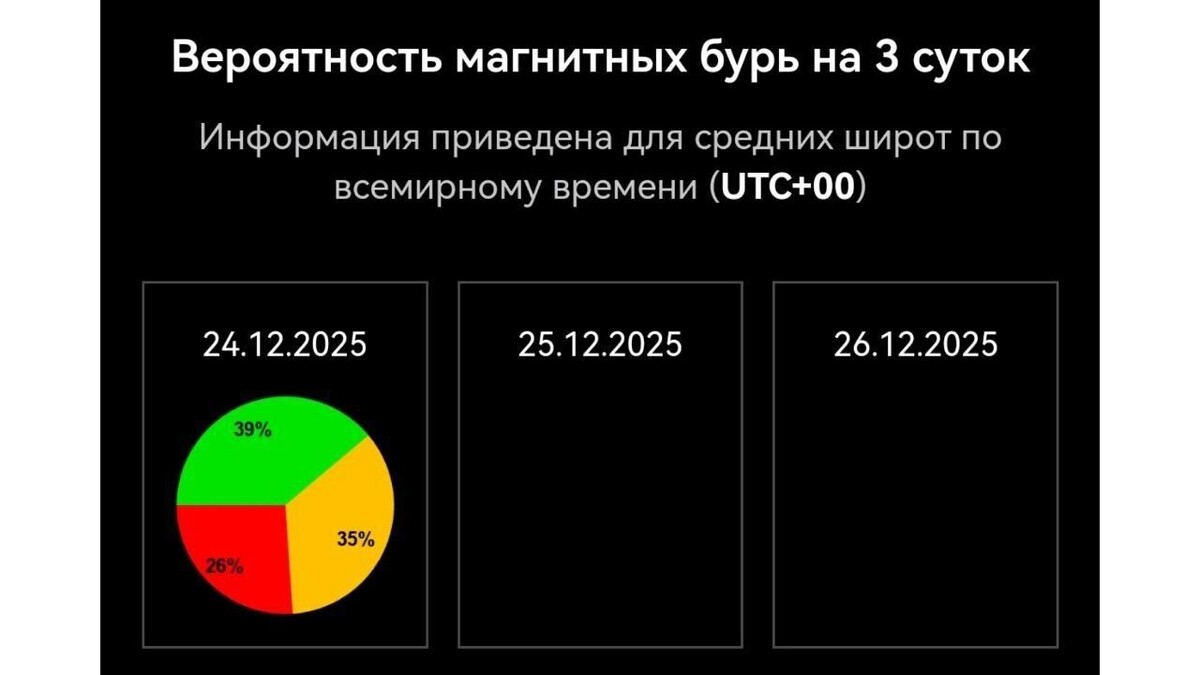 Вероятность магнитных бурь на 3 суток

Информация приведена для средних широт по всемирному времени (UTC+00)

24.12.2025

39%

35%

26%

25.12.2025

26.12.2025